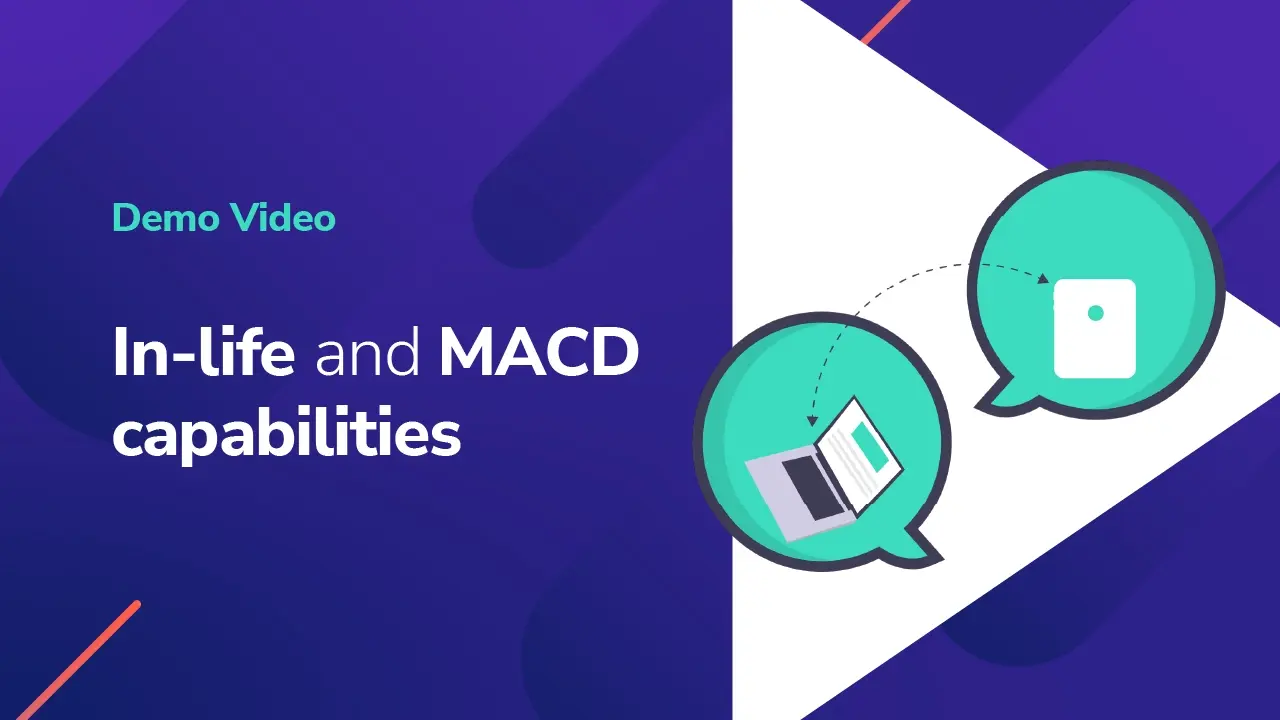 Demo Video

In-life and MACD capabilities